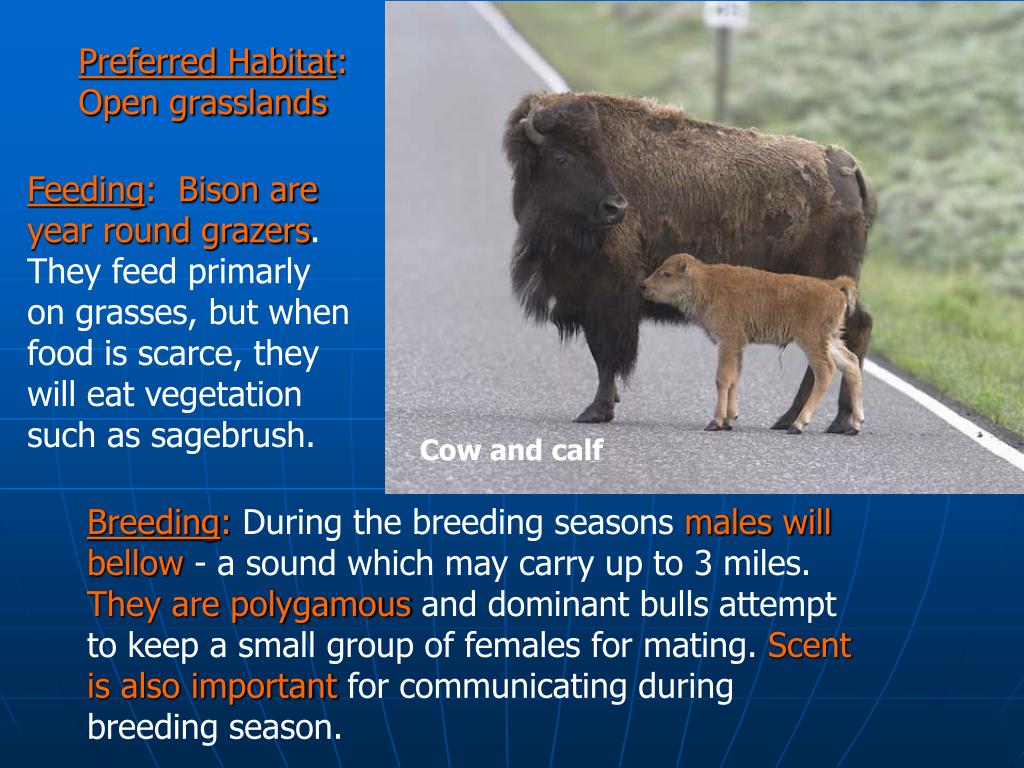 Preferred Habitat: Open grasslands

Feeding: Bison are year round grazers. They feed primarly on grasses, but when food is scarce, they will eat vegetation such as sagebrush.

Cow and calf

Breeding: During the breeding seasons males will bellow - a sound which may carry up to 3 miles. They are polygamous and dominant bulls attempt to keep a small group of females for mating. Scent is also important for communicating during breeding season.